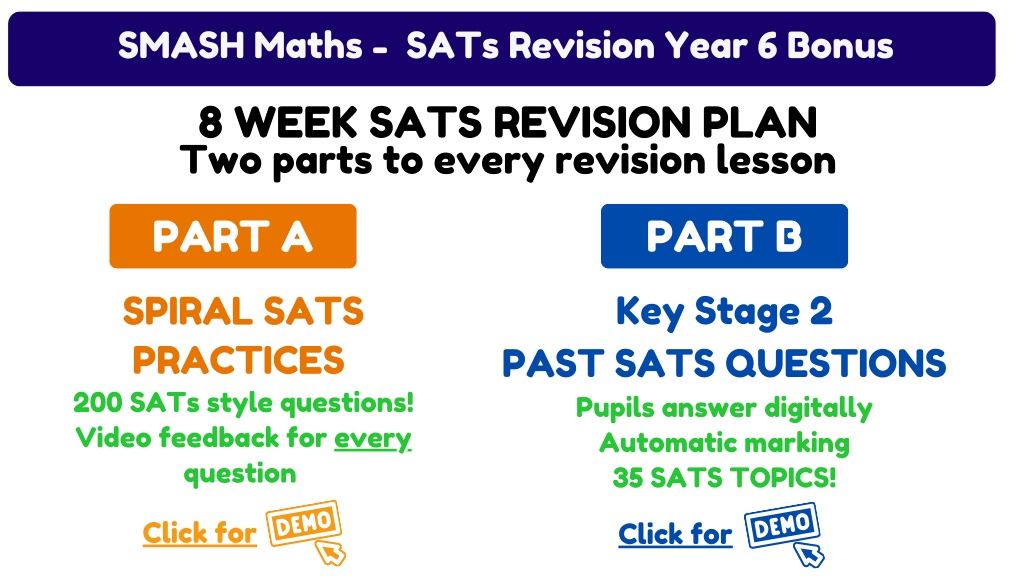 SMASH Maths - SATs Revision Year 6 Bonus

8 WEEK SATS REVISION PLAN
Two parts to every revision lesson

PART A

SPIRAL SATS PRACTICES

200 SATs style questions!
Video feedback for every question

Click for DEMO

PART B

Key Stage 2
PAST SATS QUESTIONS

Pupils answer digitally
Automatic marking
35 SATS TOPICS!

Click for DEMO